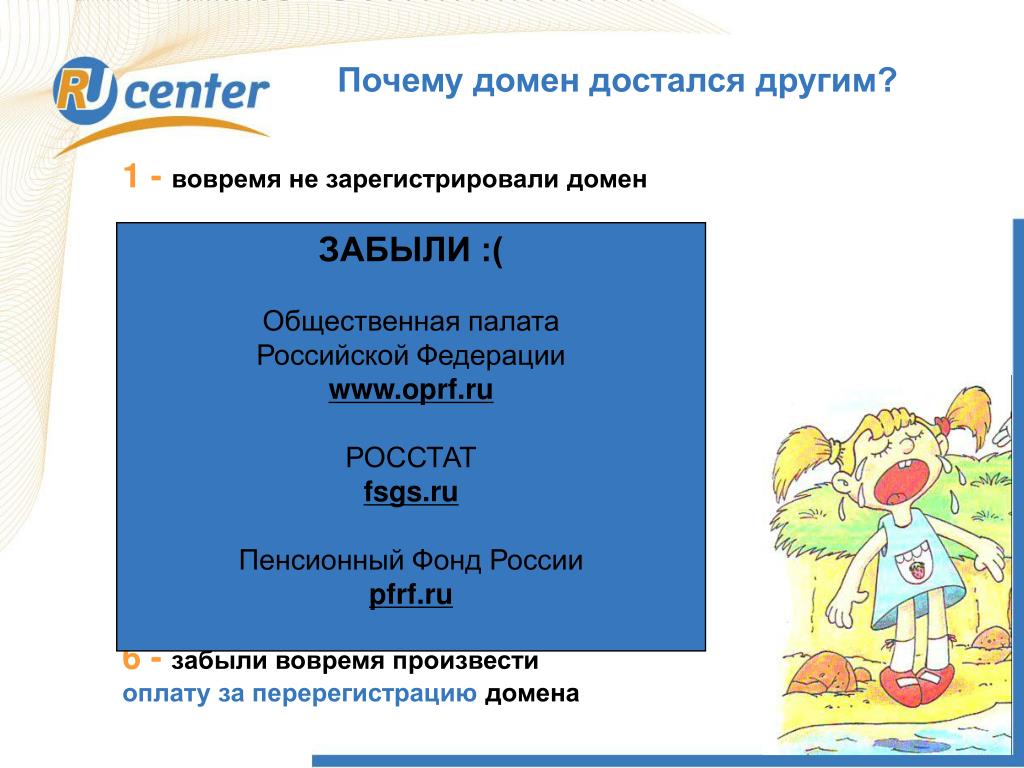 RU center

Почему домен достался другим?

1 - вовремя не зарегистрировали домен

ЗАБЫЛИ :(

Общественная палата Российской Федерации
www.oprf.ru

РОССТАТ
fsgs.ru

Пенсионный Фонд России
pfrf.ru

6 - забыли вовремя произвести оплату за перерегистрацию домена